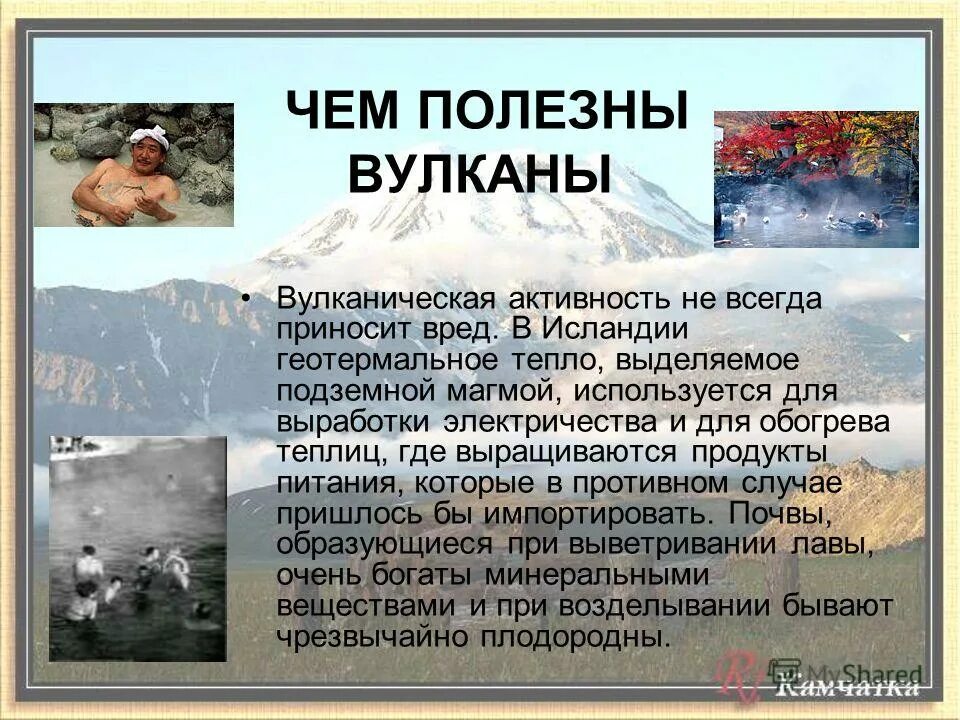 ЧЕМ ПОЛЕЗНЫ ВУЛКАНЫ

• Вулканическая активность не всегда приносит вред. В Исландии геотермальное тепло, выделяемое подземной магмой, используется для выработки электричества и для обогрева теплиц, где выращиваются продукты питания, которые в противном случае пришлось бы импортировать. Почвы, образующиеся при выветривании лавы, очень богаты минеральными веществами и при возделывании бывают чрезвычайно плодородны.

MyShared

Камчатка